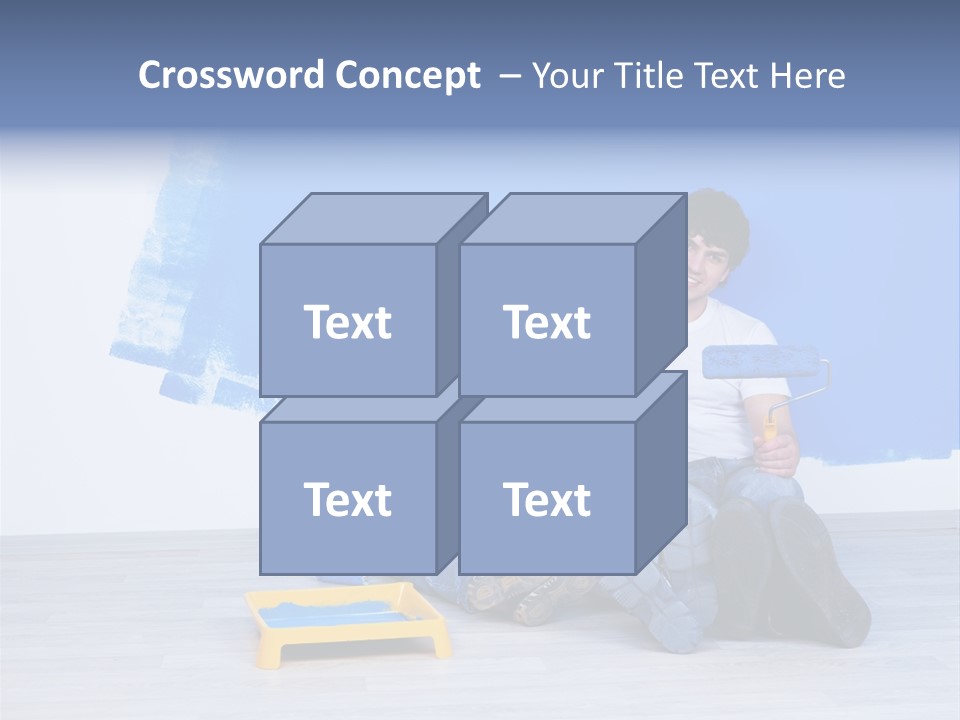 Crossword Concept – Your Title Text Here

Text

Text

Text

Text